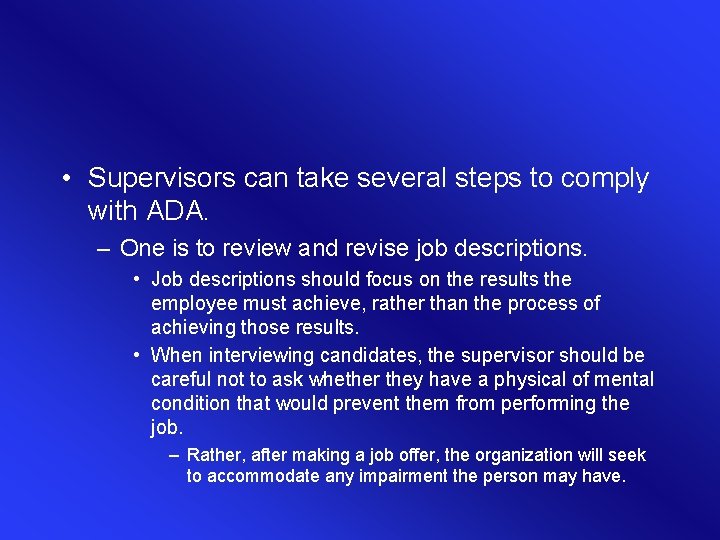 • Supervisors can take several steps to comply with ADA.

– One is to review and revise job descriptions.

• Job descriptions should focus on the results the employee must achieve, rather than the process of achieving those results.

• When interviewing candidates, the supervisor should be careful not to ask whether they have a physical of mental condition that would prevent them from performing the job.

– Rather, after making a job offer, the organization will seek to accommodate any impairment the person may have.